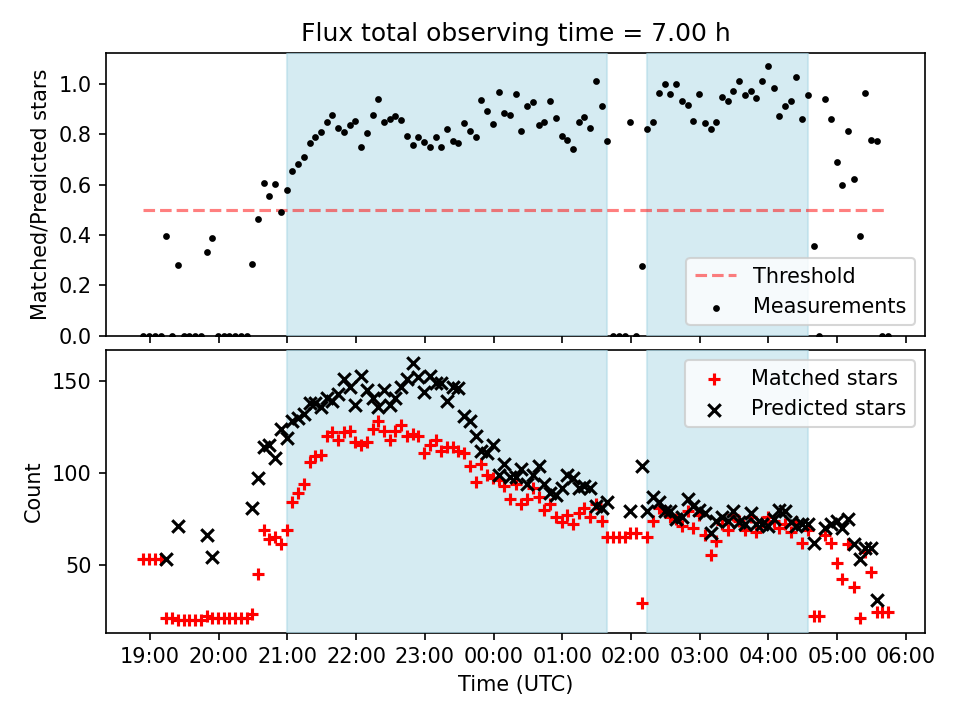 Flux total observing time = 7.00 h

Matched/Predicted stars

1.0
0.8
0.6
0.4
0.2
0.0

Threshold
Measurements

Count

150
100
50

Matched stars
Predicted stars

19:00 20:00 21:00 22:00 23:00 00:00 01:00 02:00 03:00 04:00 05:00 06:00

Time (UTC)